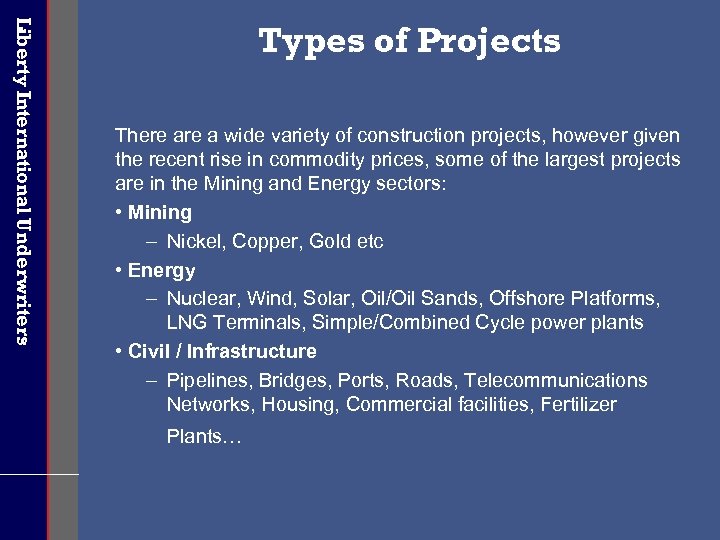 Liberty International Underwriters

Types of Projects

There are a wide variety of construction projects, however given the recent rise in commodity prices, some of the largest projects are in the Mining and Energy sectors:

• Mining
– Nickel, Copper, Gold etc
• Energy
– Nuclear, Wind, Solar, Oil/Oil Sands, Offshore Platforms, LNG Terminals, Simple/Combined Cycle power plants
• Civil / Infrastructure
– Pipelines, Bridges, Ports, Roads, Telecommunications Networks, Housing, Commercial facilities, Fertilizer Plants…